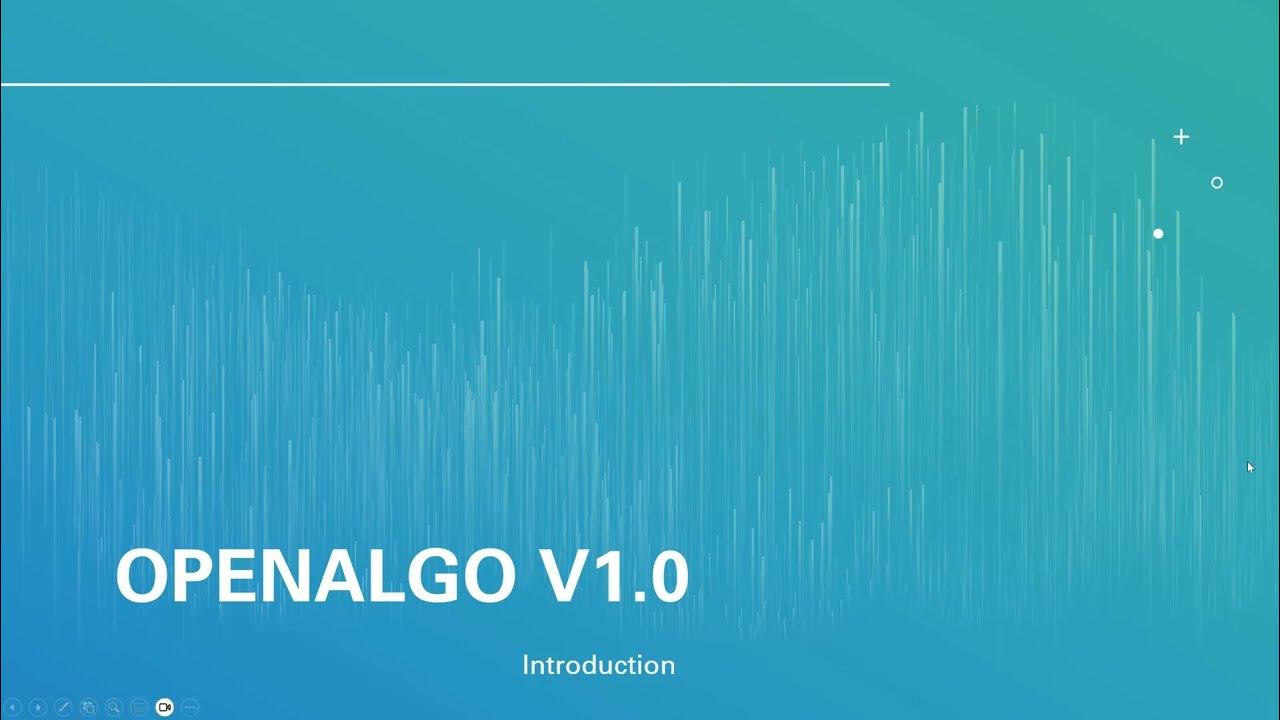 OPENALGO V1.0

Introduction